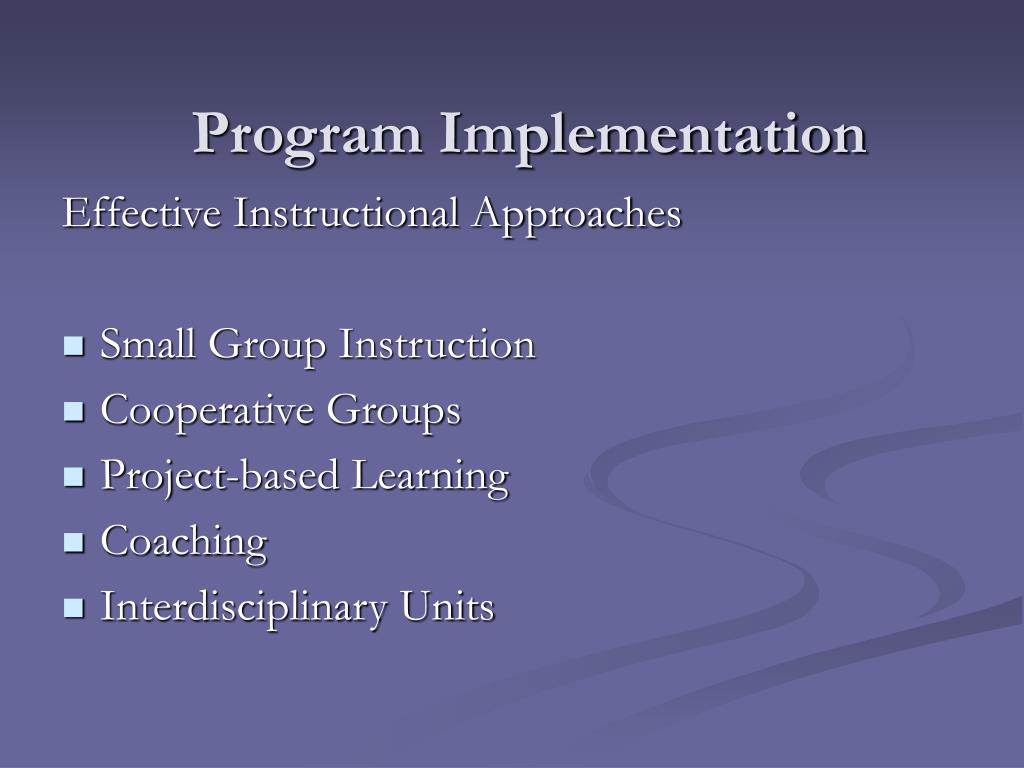 Program Implementation

Effective Instructional Approaches

- Small Group Instruction
- Cooperative Groups
- Project-based Learning
- Coaching
- Interdisciplinary Units